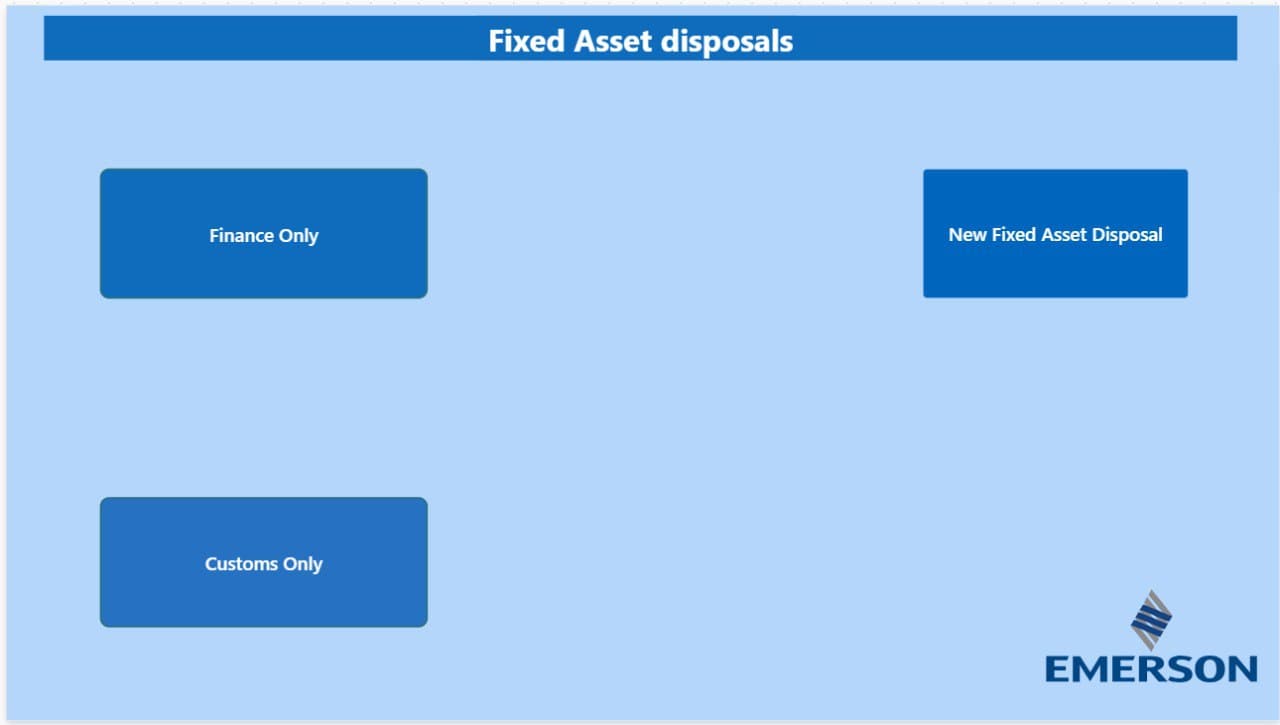 Fixed Asset disposals

Finance Only

New Fixed Asset Disposal

Customs Only

EMERSON